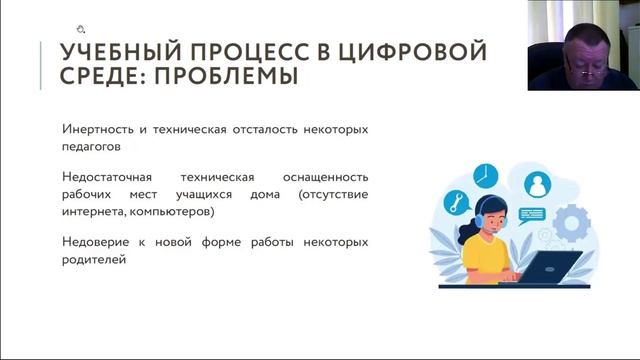 УЧЕБНЫЙ ПРОЦЕСС В ЦИФРОВОЙ СРЕДЕ: ПРОБЛЕМЫ

Инертность и техническая отсталость некоторых педагогов

Недостаточная техническая оснащенность рабочих мест учащихся дома (отсутствие интернета, компьютеров)

Недоверие к новой форме работы некоторых родителей